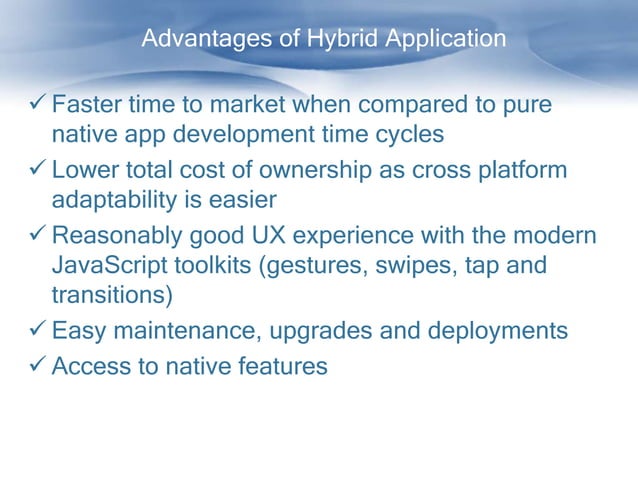 Advantages of Hybrid Application

✓ Faster time to market when compared to pure native app development time cycles

✓ Lower total cost of ownership as cross platform adaptability is easier

✓ Reasonably good UX experience with the modern JavaScript toolkits (gestures, swipes, tap and transitions)

✓ Easy maintenance, upgrades and deployments

✓ Access to native features